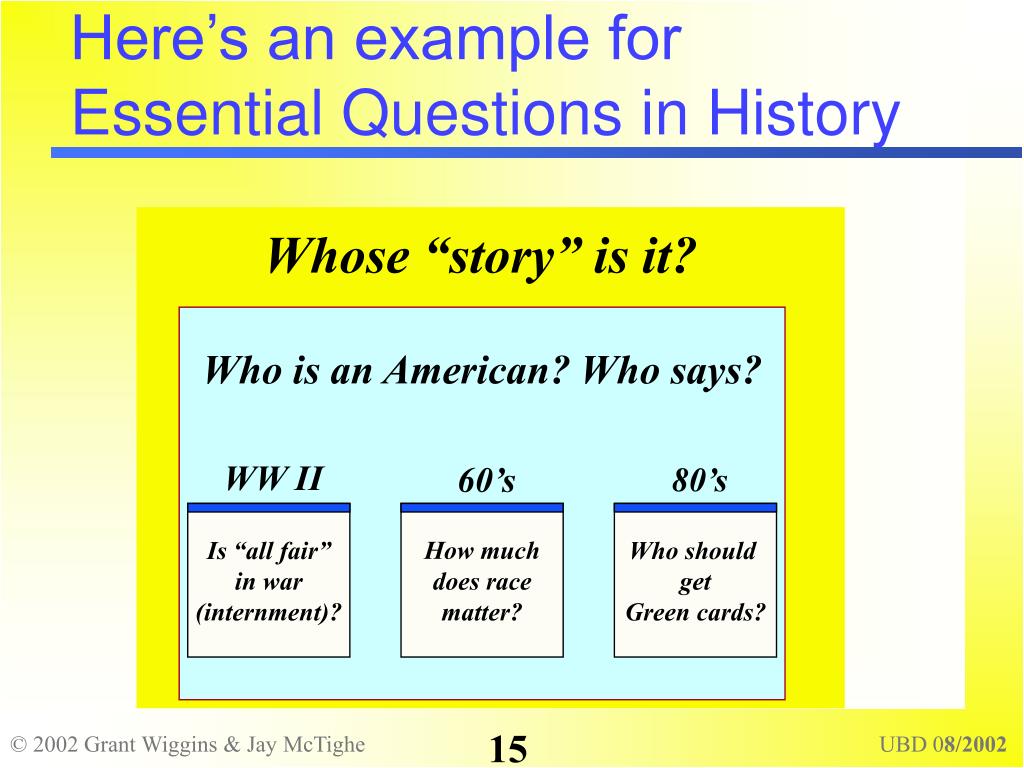 Here’s an example for Essential Questions in History

Whose “story” is it?

Who is an American? Who says?

WW II

Is “all fair” in war (internment)?

60’s

How much does race matter?

80’s

Who should get Green cards?

© 2002 Grant Wiggins & Jay McTighe

15

UBD 08/2002